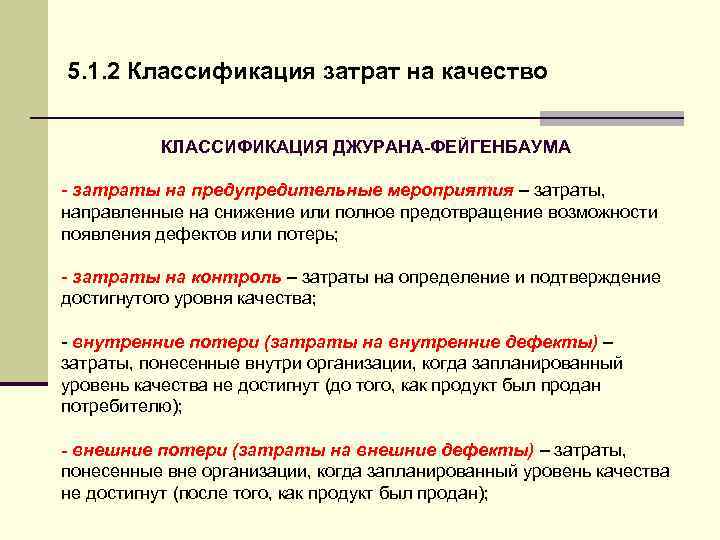 5.1.2 Классификация затрат на качество

КЛАССИФИКАЦИЯ ДЖУРАНА-ФЕЙГЕНБАУМА

- затраты на предупредительные мероприятия – затраты, направленные на снижение или полное предотвращение возможности появления дефектов или потерь;

- затраты на контроль – затраты на определение и подтверждение достигнутого уровня качества;

- внутренние потери (затраты на внутренние дефекты) – затраты, понесенные внутри организации, когда запланированный уровень качества не достигнут (до того, как продукт был продан потребителю);

- внешние потери (затраты на внешние дефекты) – затраты, понесенные вне организации, когда запланированный уровень качества не достигнут (после того, как продукт был продан);